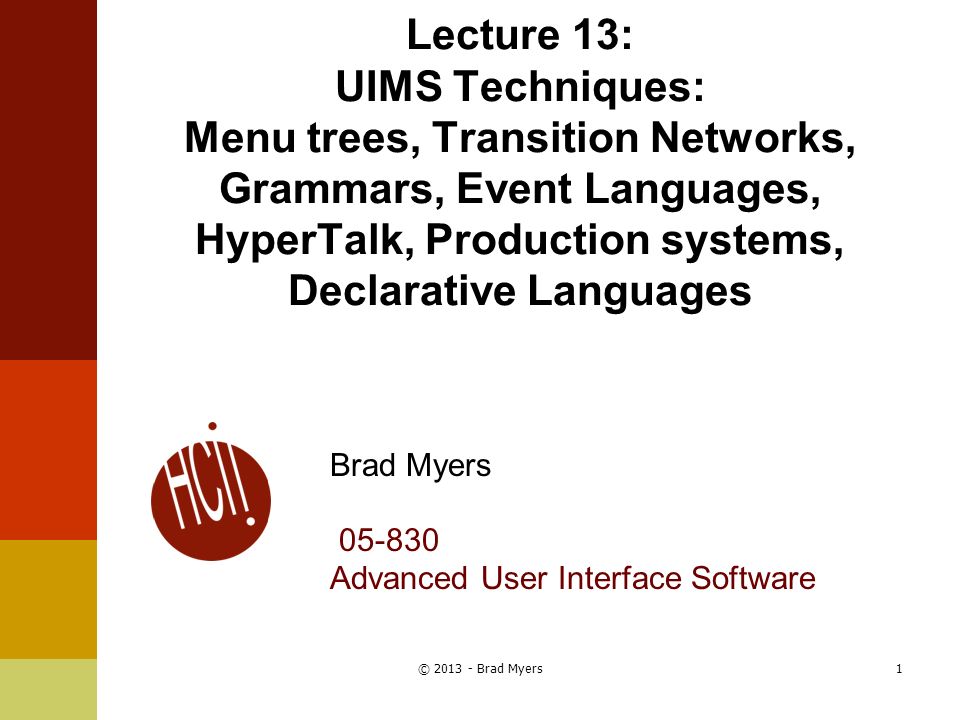 Lecture 13:
UIMS Techniques:
Menu trees, Transition Networks, Grammars, Event Languages, HyperTalk, Production systems, Declarative Languages

HCI!

Brad Myers

05-830
Advanced User Interface Software

© 2013 - Brad Myers

1